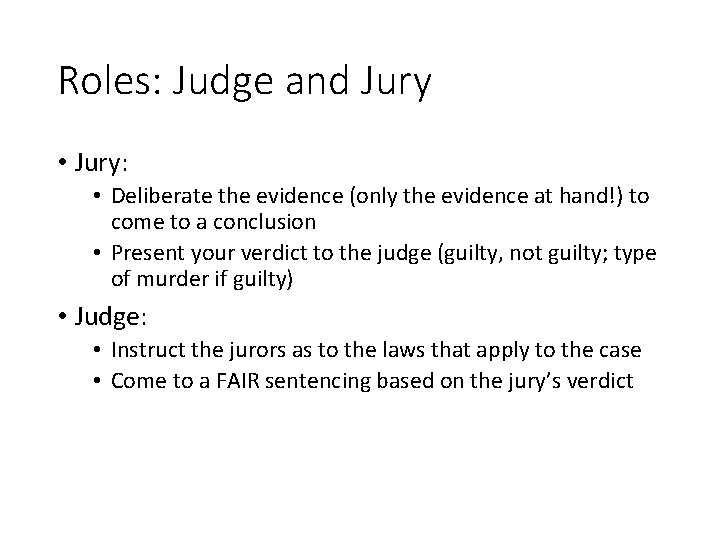 Roles: Judge and Jury

• Jury:
  • Deliberate the evidence (only the evidence at hand!) to come to a conclusion
  • Present your verdict to the judge (guilty, not guilty; type of murder if guilty)
• Judge:
  • Instruct the jurors as to the laws that apply to the case
  • Come to a FAIR sentencing based on the jury's verdict